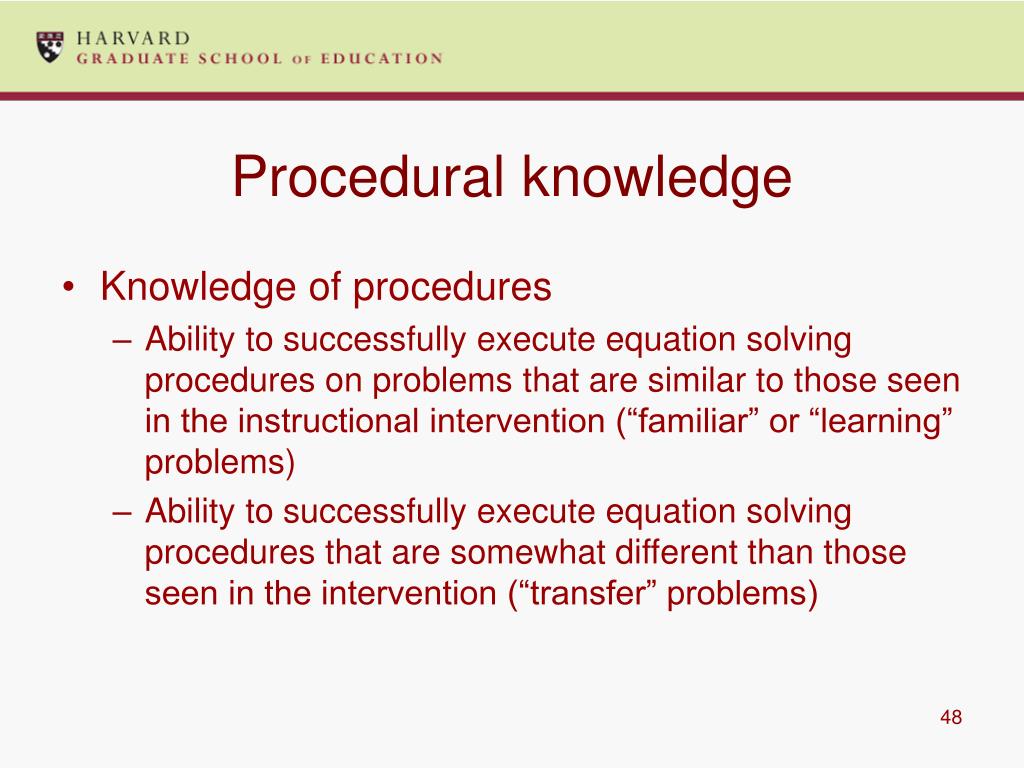 HARVARD
GRADUATE SCHOOL OF EDUCATION

Procedural knowledge

• Knowledge of procedures
– Ability to successfully execute equation solving procedures on problems that are similar to those seen in the instructional intervention (“familiar” or “learning” problems)
– Ability to successfully execute equation solving procedures that are somewhat different than those seen in the intervention (“transfer” problems)

48